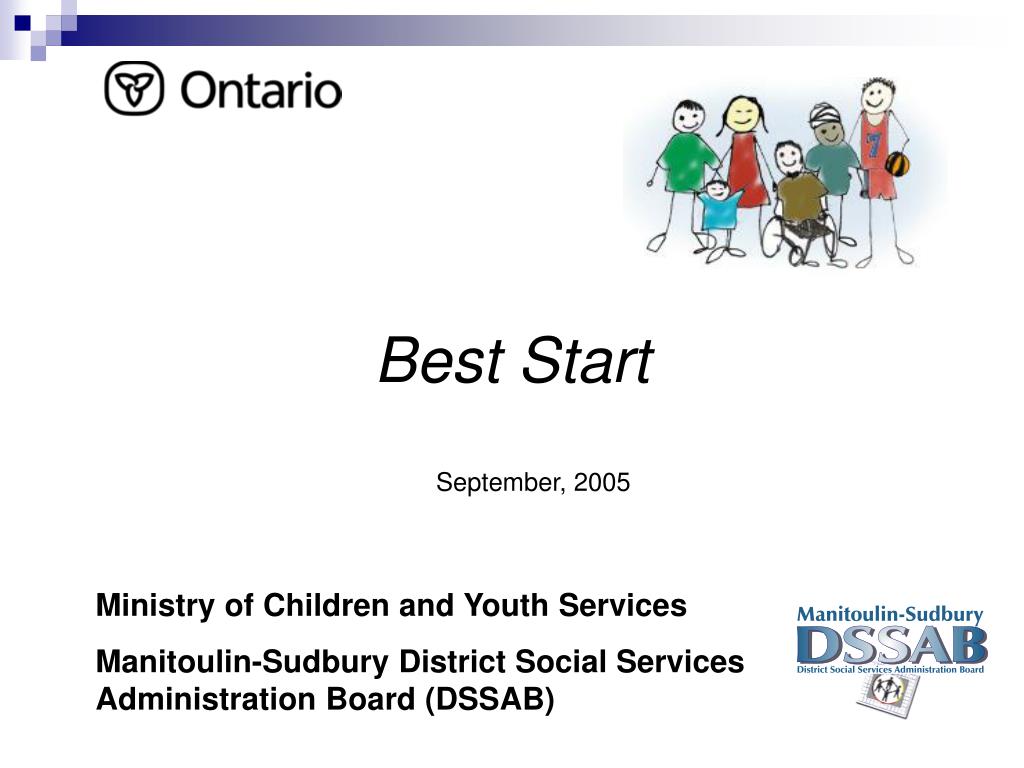 Ontario

7

Best Start

September, 2005

Ministry of Children and Youth Services

Manitoulin-Sudbury District Social Services Administration Board (DSSAB)

Manitoulin-Sudbury
DSSAB
District Social Services Administration Board